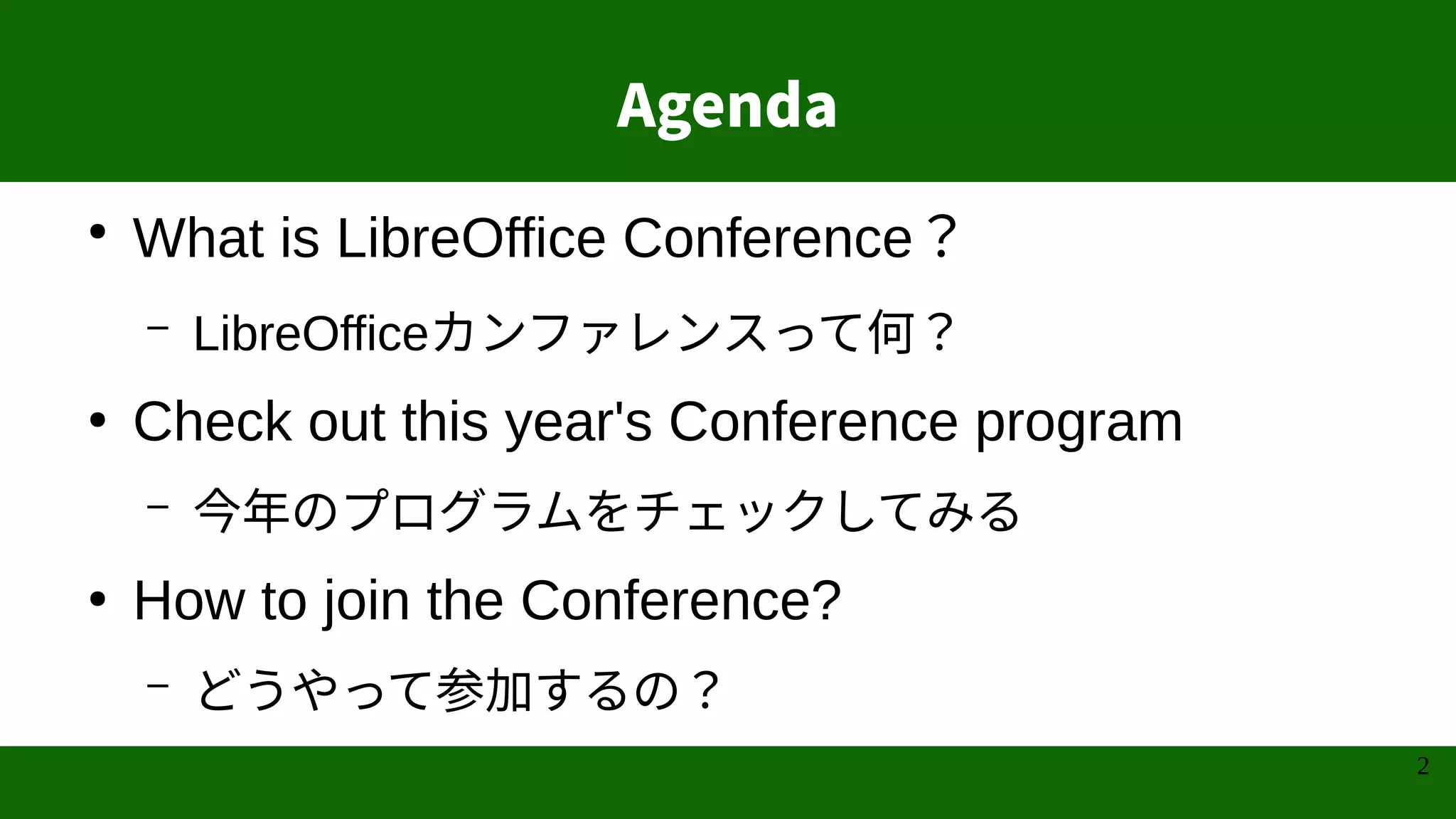 Agenda

• What is LibreOffice Conference？

– LibreOfficeカンファレンスって何？

• Check out this year's Conference program

– 今年のプログラムをチェックしてみる

• How to join the Conference?

– どうやって参加するの？

2